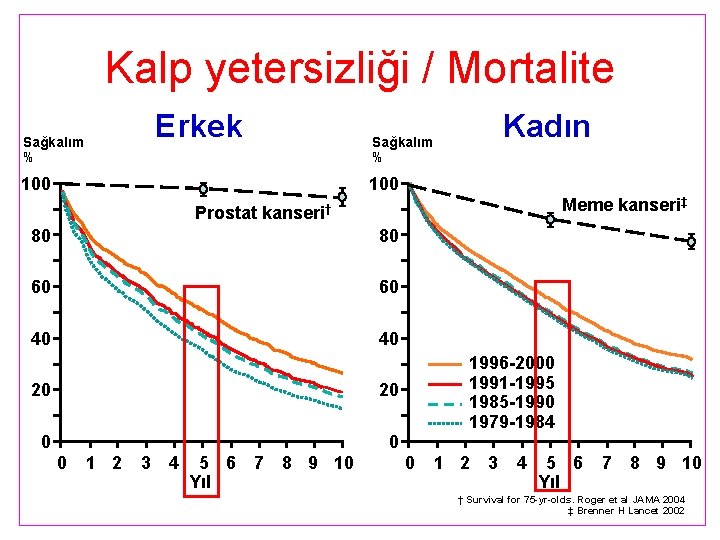 Kalp yetersizliği / Mortalite

Erkek

Sağkalım %

100
80
60
40
20
0

Prostat kanseri†

0 1 2 3 4 5 6 7 8 9 10

Yıl

Kadın

Sağkalım %

100
80
60
40
20
0

Meme kanseri‡

1996-2000
1991-1995
1985-1990
1979-1984

0 1 2 3 4 5 6 7 8 9 10

Yıl

† Survival for 75-yr-olds. Roger et al JAMA 2004
‡ Brenner H Lancet 2002